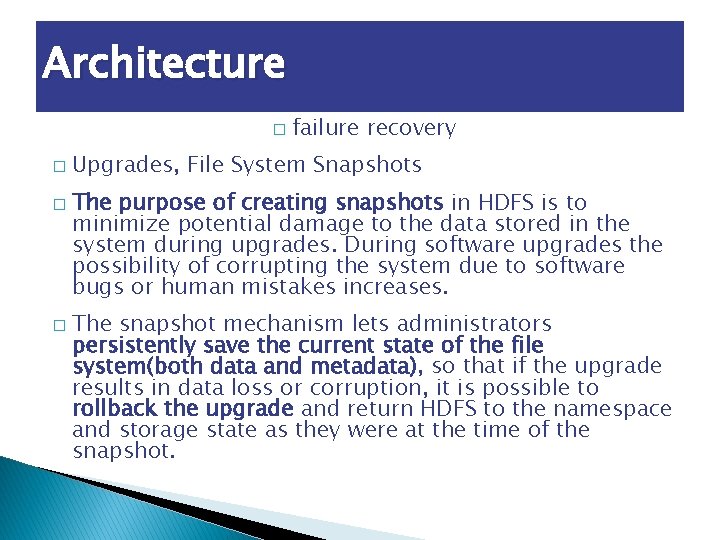 Architecture

□ failure recovery

□ Upgrades, File System Snapshots

□ The purpose of creating snapshots in HDFS is to minimize potential damage to the data stored in the system during upgrades. During software upgrades the possibility of corrupting the system due to software bugs or human mistakes increases.

□ The snapshot mechanism lets administrators persistently save the current state of the file system(both data and metadata), so that if the upgrade results in data loss or corruption, it is possible to rollback the upgrade and return HDFS to the namespace and storage state as they were at the time of the snapshot.